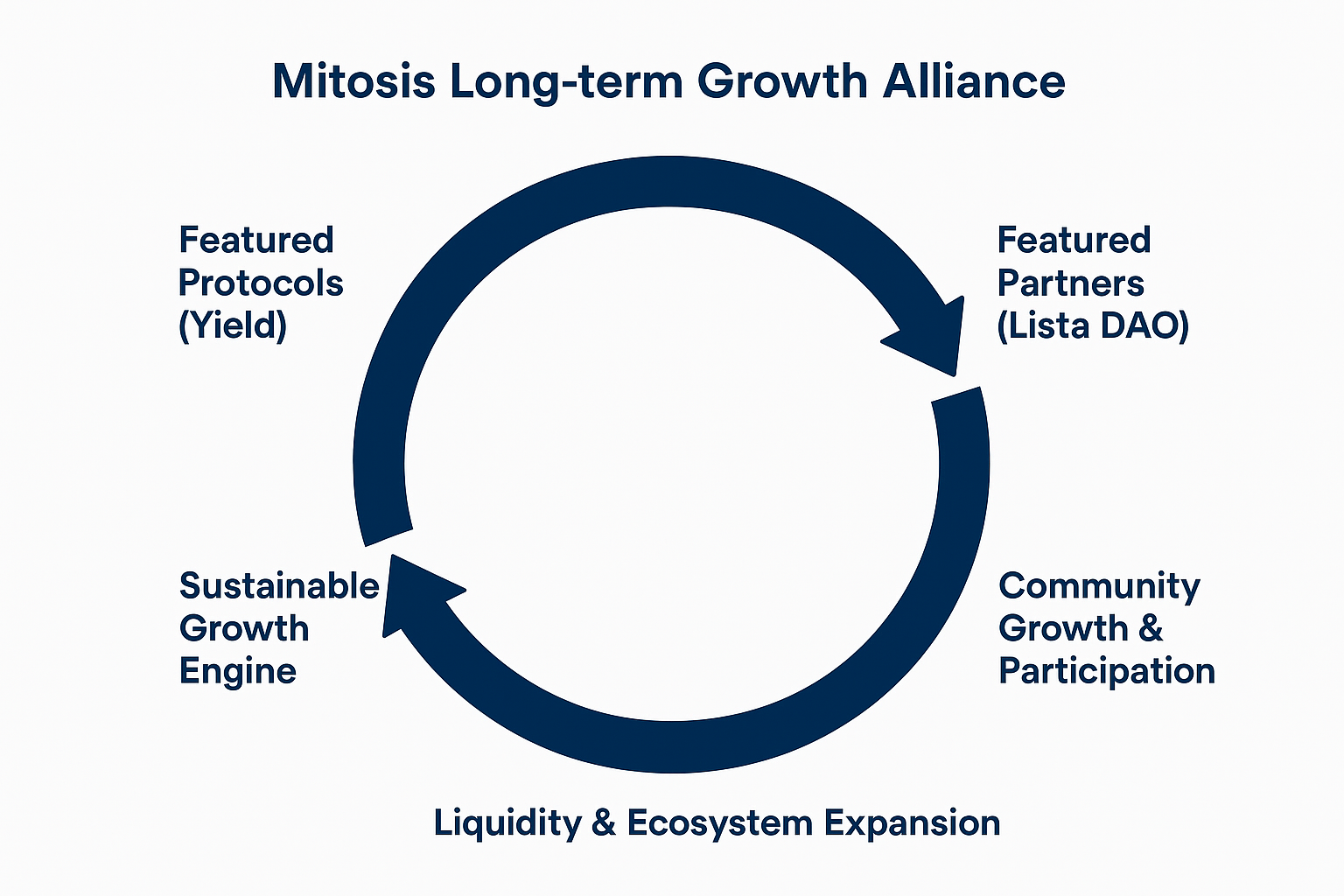 Mitosis Long-term Growth Alliance

Featured Protocols (Yield)

Featured Partners (Lista DAO)

Sustainable Growth Engine

Community Growth & Participation

Liquidity & Ecosystem Expansion